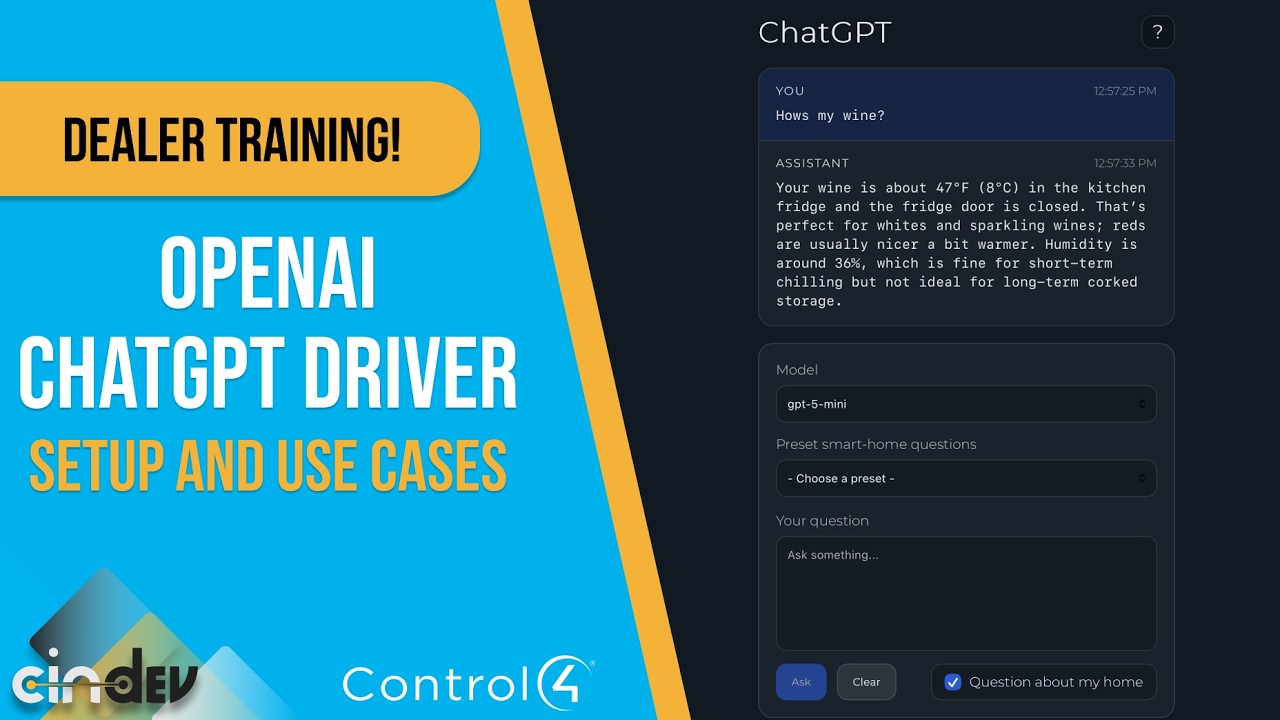 DEALER TRAINING!

OPENAI CHATGPT DRIVER

SETUP AND USE CASES

cindev

Control4

ChatGPT

?

YOU 12:57:25 PM

Hows my wine?

ASSISTANT 12:57:33 PM

Your wine is about 47°F (8°C) in the kitchen fridge and the fridge door is closed. That's perfect for whites and sparkling wines; reds are usually nicer a bit warmer. Humidity is around 36%, which is fine for short-term chilling but not ideal for long-term corked storage.

Model

gpt-5-mini

Preset smart-home questions

- Choose a preset -

Your question

Ask something...

Ask

Clear

Question about my home